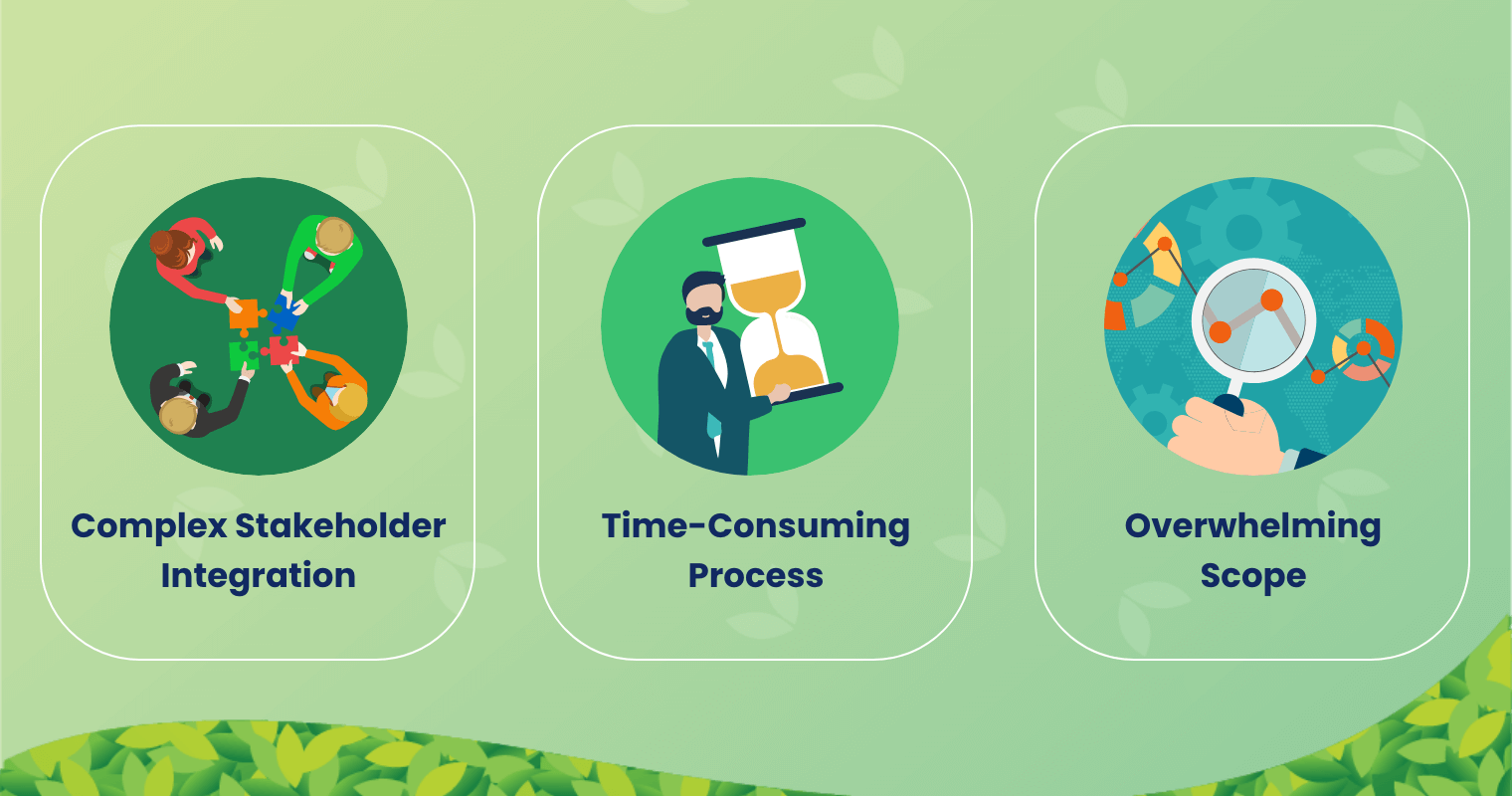 Complex Stakeholder Integration

Time-Consuming Process

Overwhelming Scope